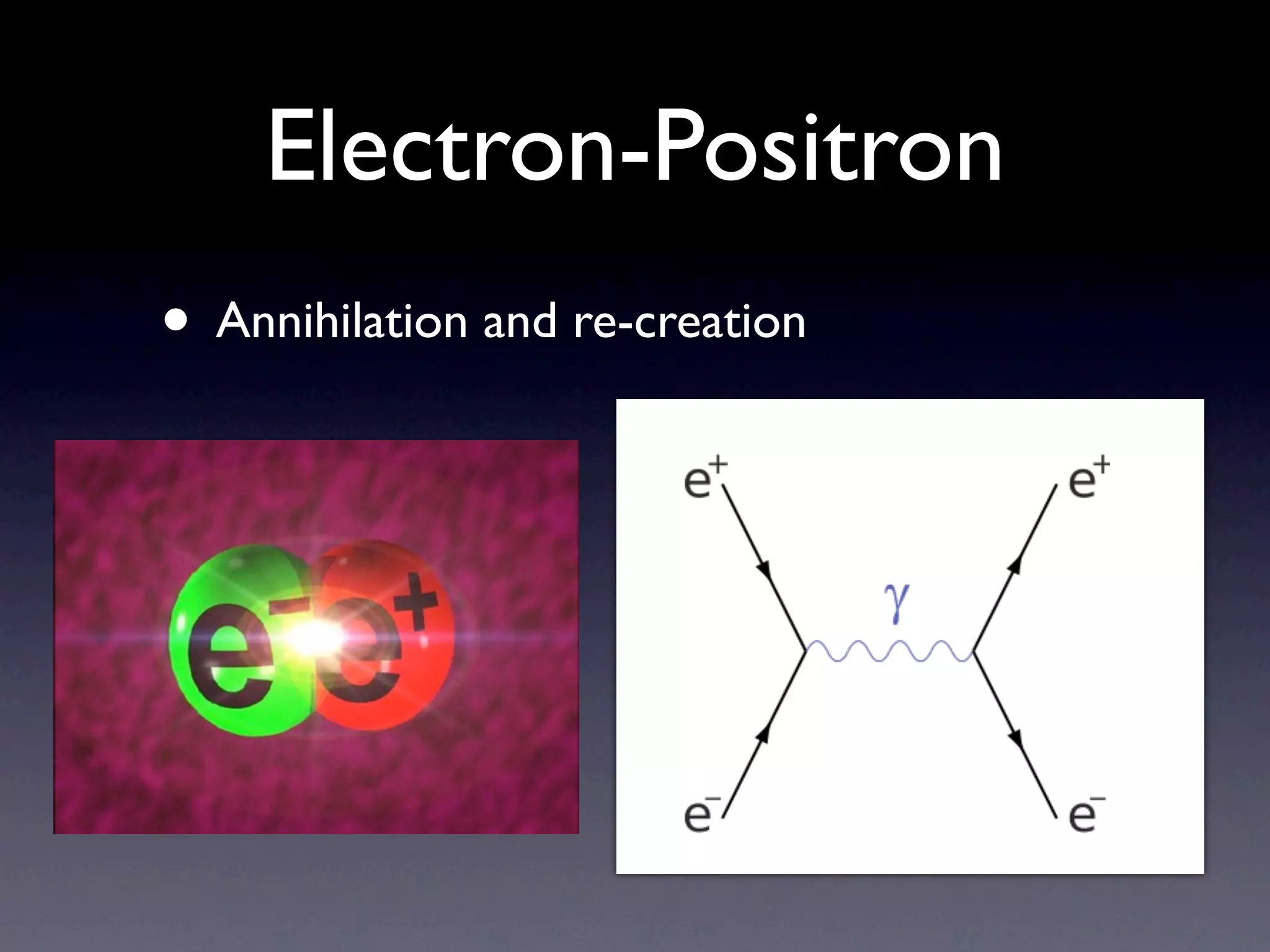 Electron-Positron

• Annihilation and re-creation

$e^-$ $e^+$

$e^+$ $e^+$

$\gamma$

$e^-$ $e^-$